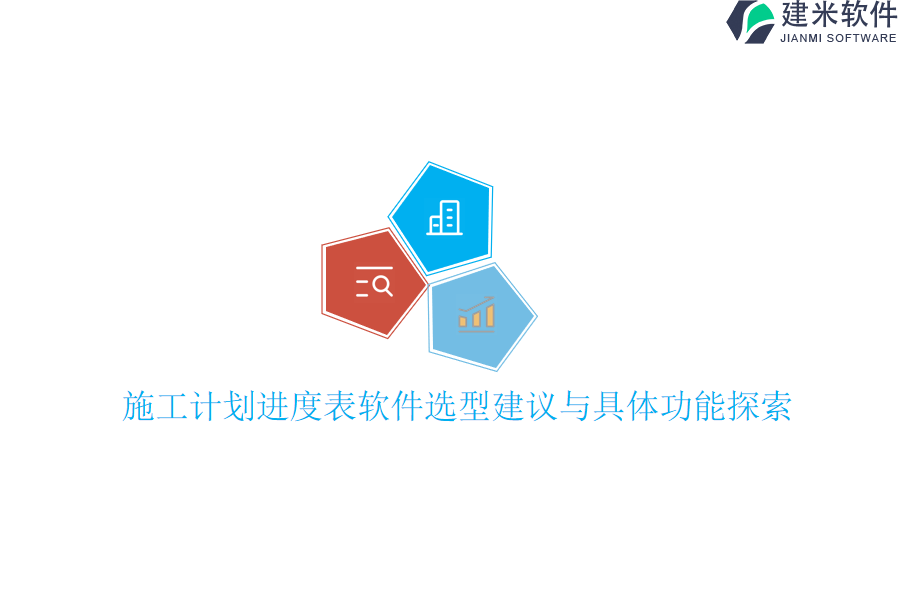 建米软件
JIANMI SOFTWARE

施工计划进度表软件选型建议与具体功能探索